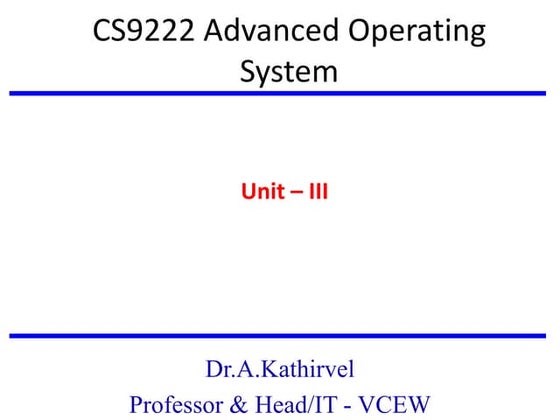 CS9222 Advanced Operating System

Unit – III

Dr.A.Kathirvel
Professor & Head/IT - VCEW